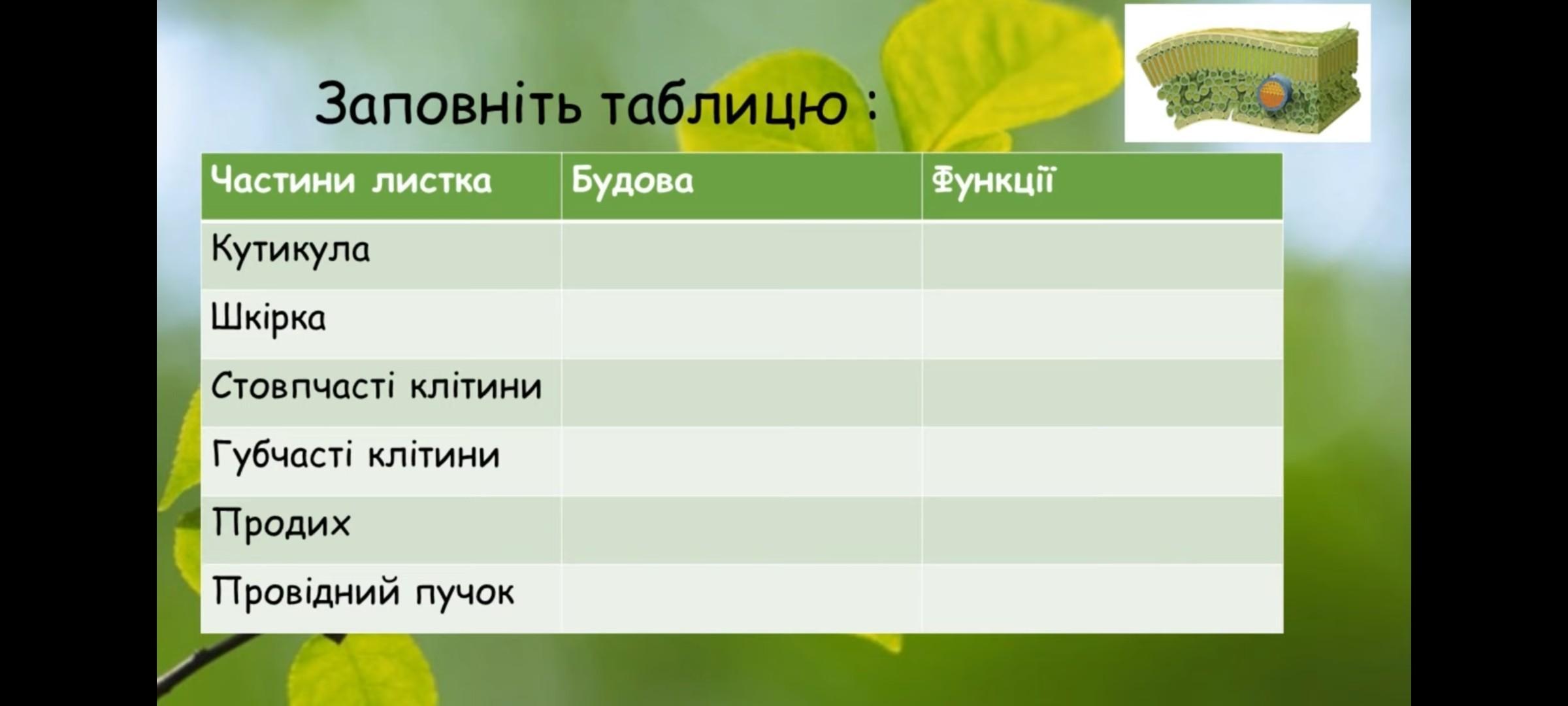 Заповніть таблицю :

| Частини листка | Будова | Функції |
|---|---|---|
| Кутикула | | |
| Шкірка | | |
| Стовпчасті клітини | | |
| Губчасті клітини | | |
| Продих | | |
| Провідний пучок | | |